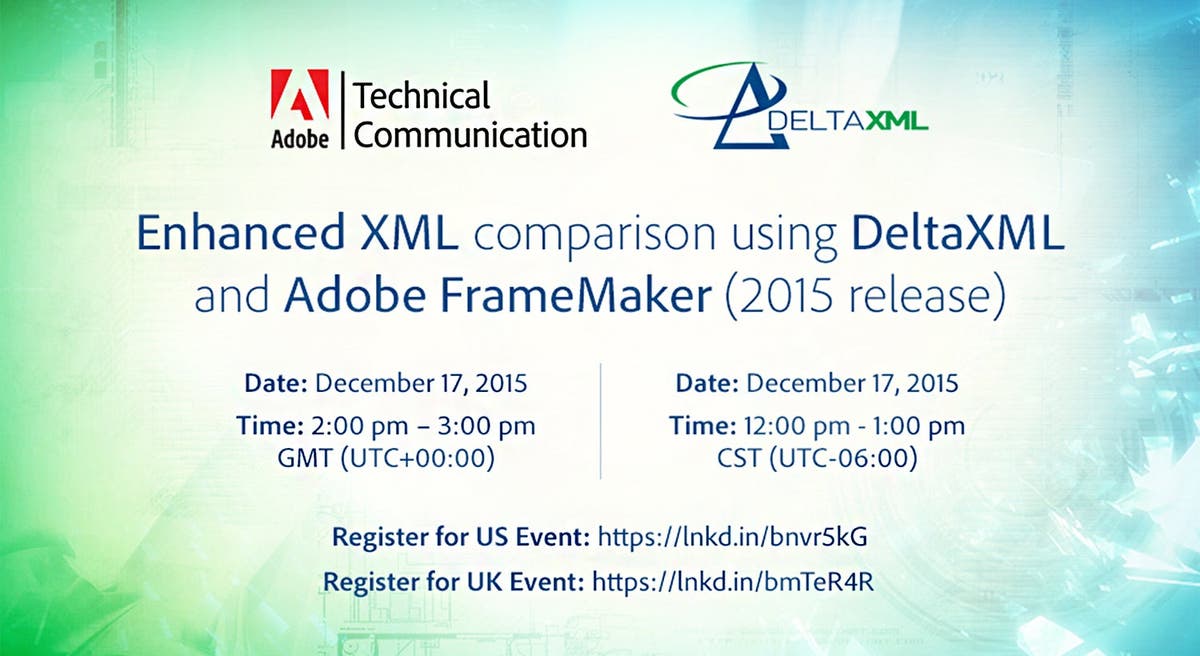 Adobe Technical Communication

DELTAXML

Enhanced XML comparison using DeltaXML and Adobe FrameMaker (2015 release)

Date: December 17, 2015
Time: 2:00 pm – 3:00 pm GMT (UTC+00:00)

Date: December 17, 2015
Time: 12:00 pm - 1:00 pm CST (UTC-06:00)

Register for US Event: https://lnkd.in/bnvr5kG
Register for UK Event: https://lnkd.in/bmTeR4R